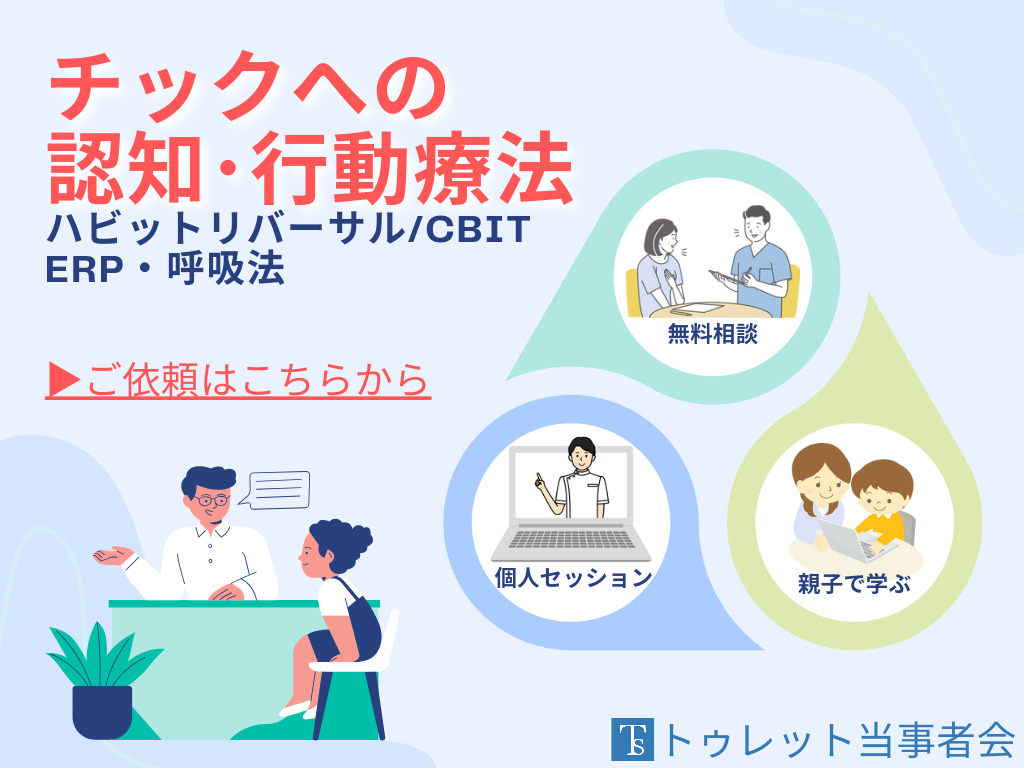 チックへの
認知・行動療法
ハビットリバーサル/CBIT
ERP・呼吸法

▶ご依頼はこちらから

無料相談

個人セッション

親子で学ぶ

TS トゥレット当事者会